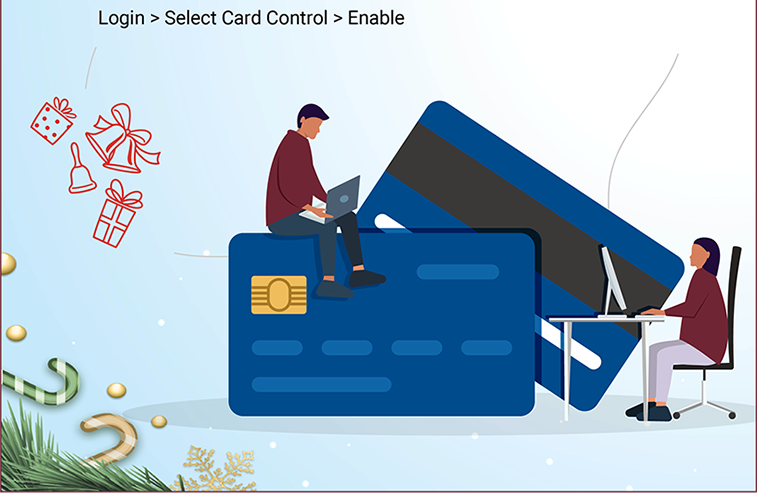 Login > Select Card Control > Enable